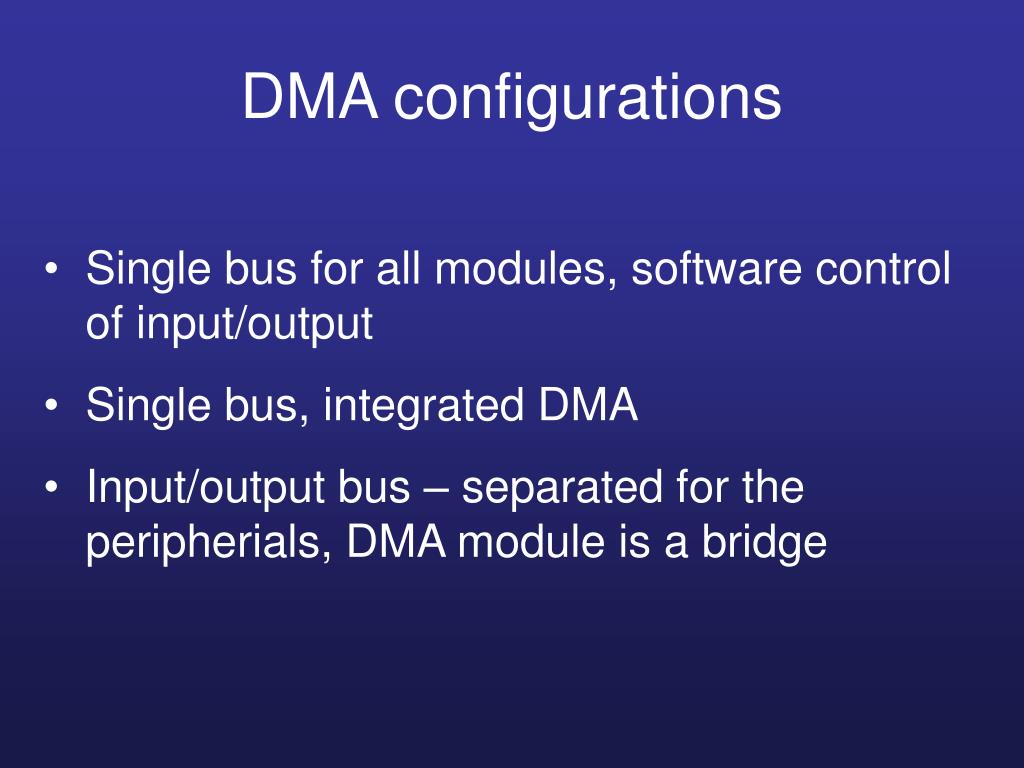 DMA configurations

• Single bus for all modules, software control of input/output

• Single bus, integrated DMA

• Input/output bus – separated for the peripherials, DMA module is a bridge